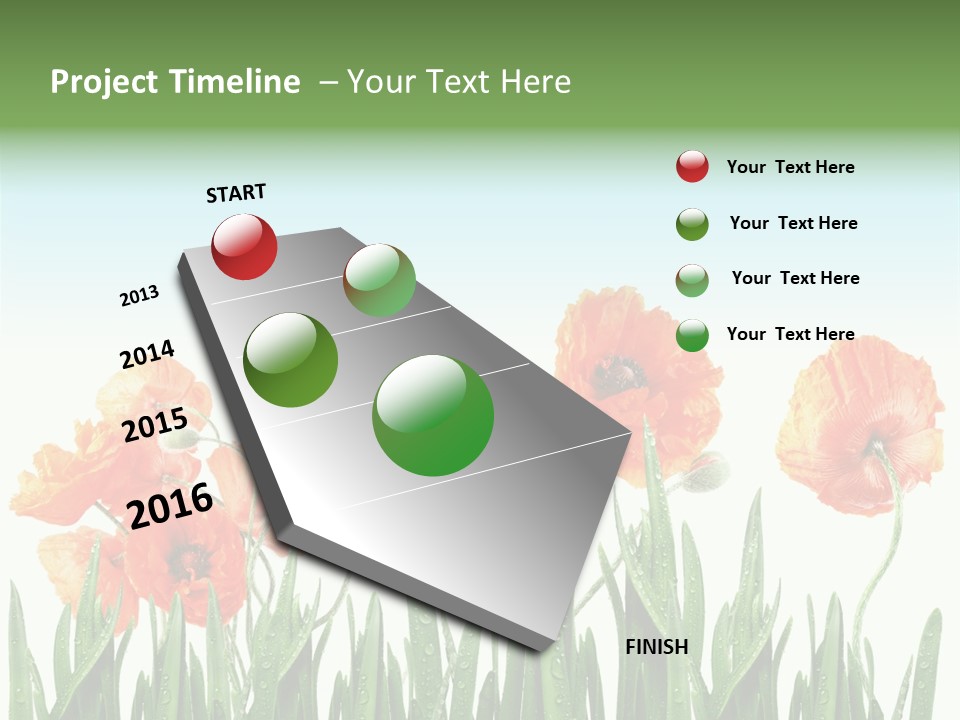 Project Timeline – Your Text Here

START

2013

2014

2015

2016

FINISH

Your Text Here

Your Text Here

Your Text Here

Your Text Here